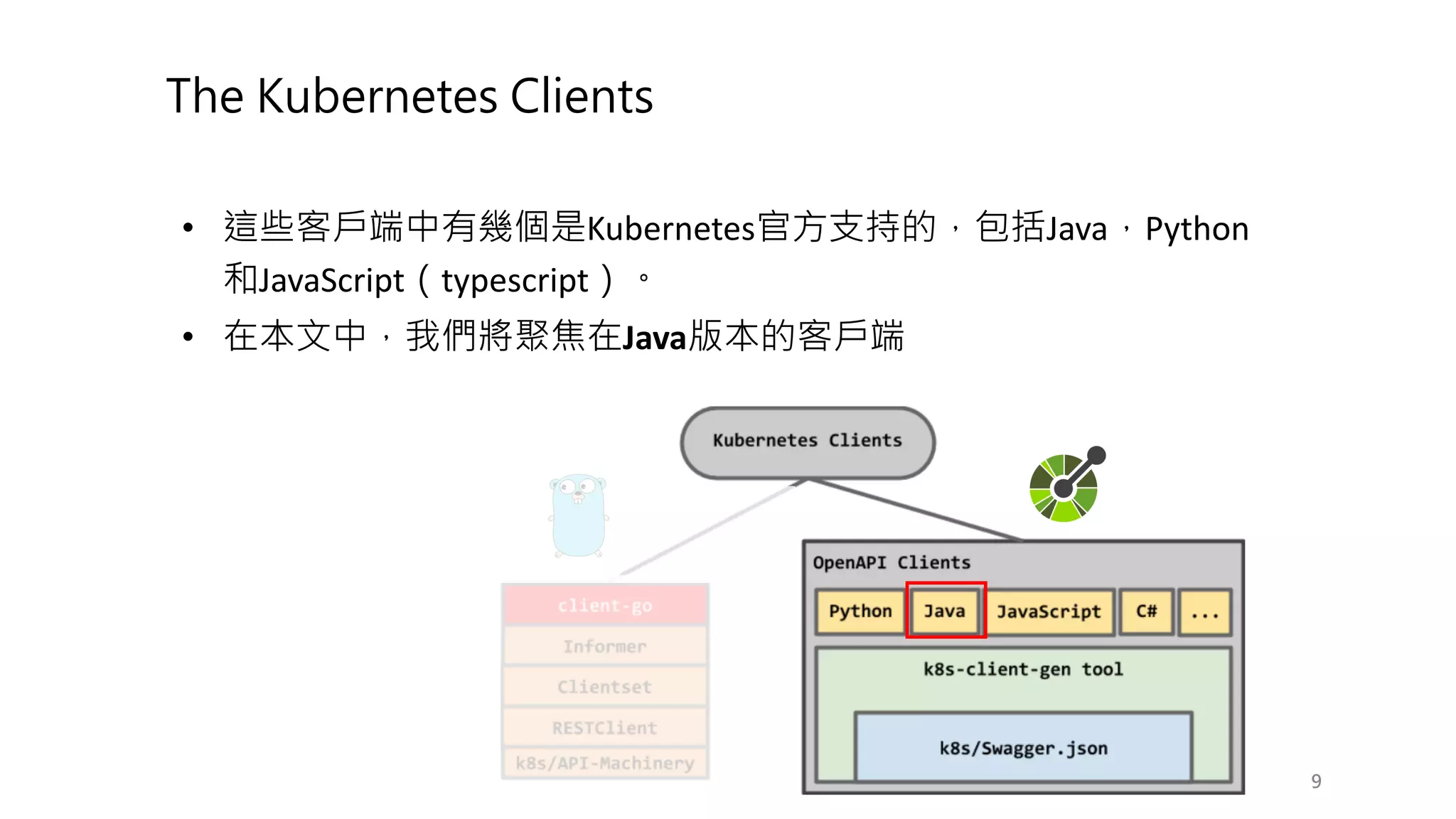 The Kubernetes Clients

• 這些客戶端中有幾個是Kubernetes官方支持的，包括Java，Python和JavaScript（typescript）。
• 在本文中，我們將聚焦在Java版本的客戶端

Kubernetes Clients

client-go
Informer
Clientset
RESTClient
k8s/API-Machinery

OpenAPI Clients
Python
Java
JavaScript
C#
...
k8s-client-gen tool
k8s/Swagger.json

9